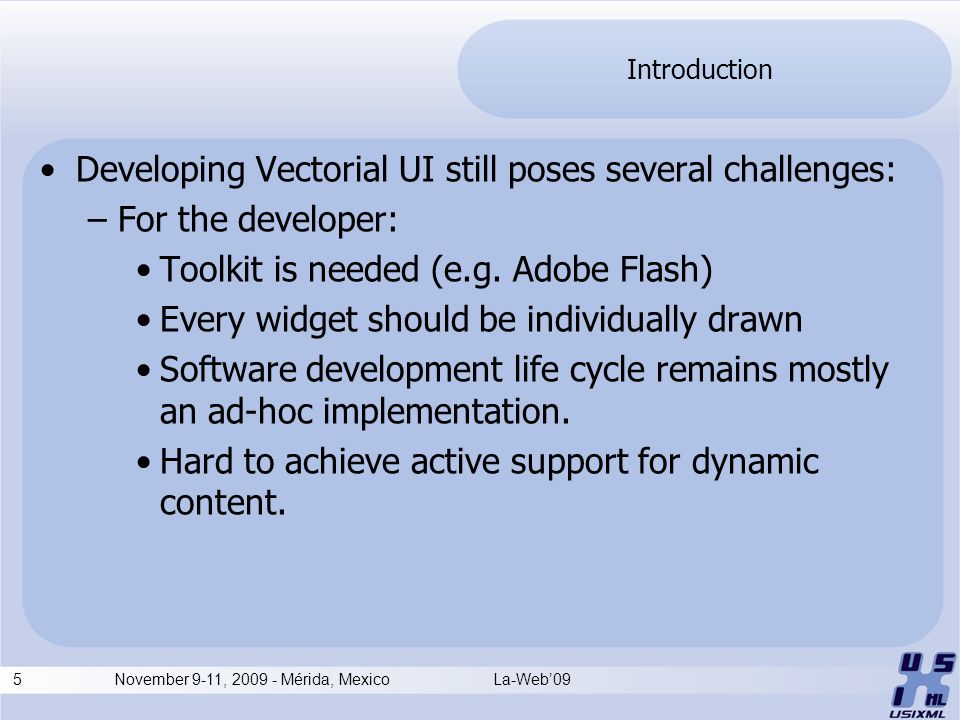 Introduction

• Developing Vectorial UI still poses several challenges:
– For the developer:
• Toolkit is needed (e.g. Adobe Flash)
• Every widget should be individually drawn
• Software development life cycle remains mostly an ad-hoc implementation.
• Hard to achieve active support for dynamic content.

5 November 9-11, 2009 - Mérida, Mexico La-Web'09

USIXML